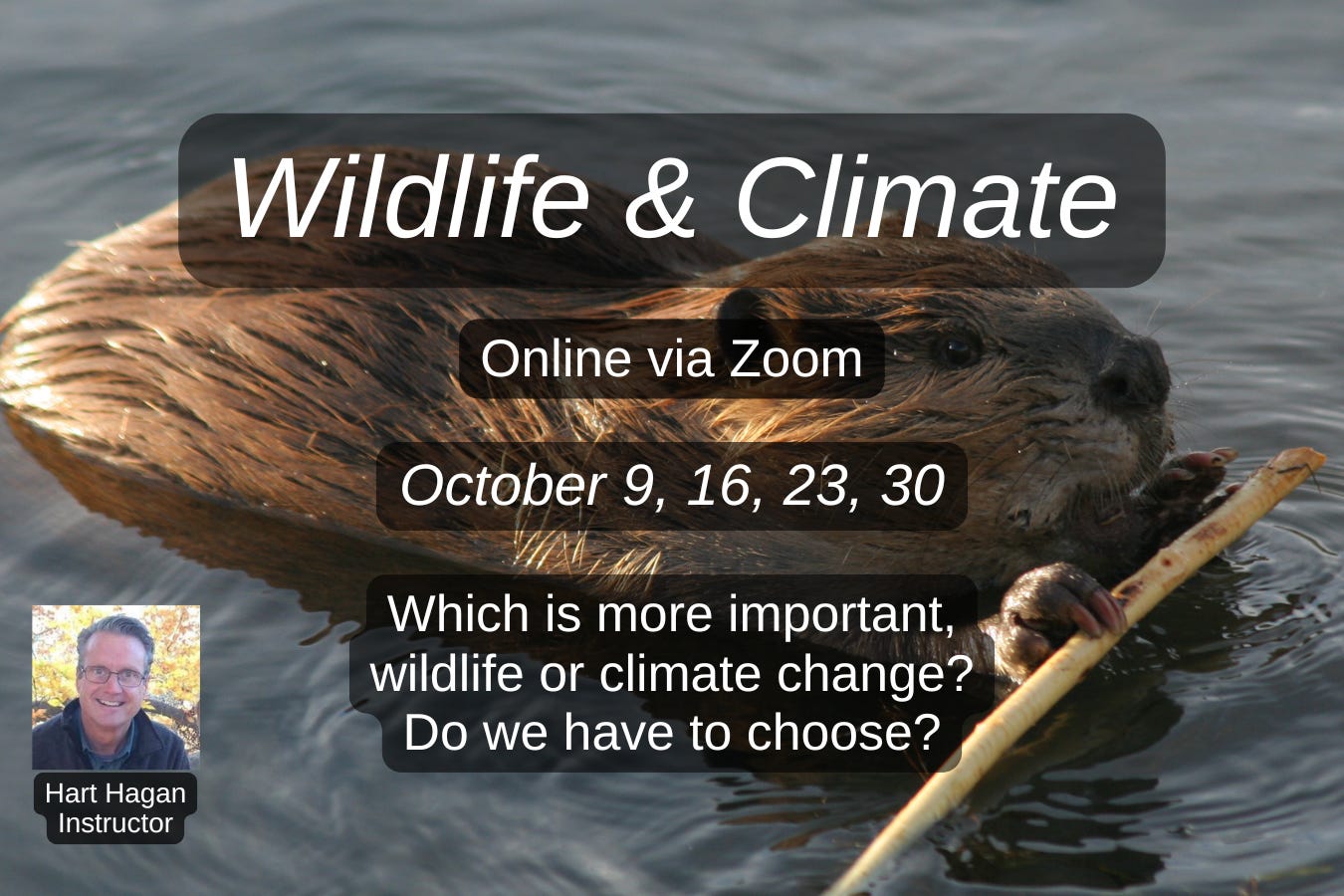 Wildlife & Climate

Online via Zoom

October 9, 16, 23, 30

Which is more important, wildlife or climate change? Do we have to choose?

Hart Hagan
Instructor